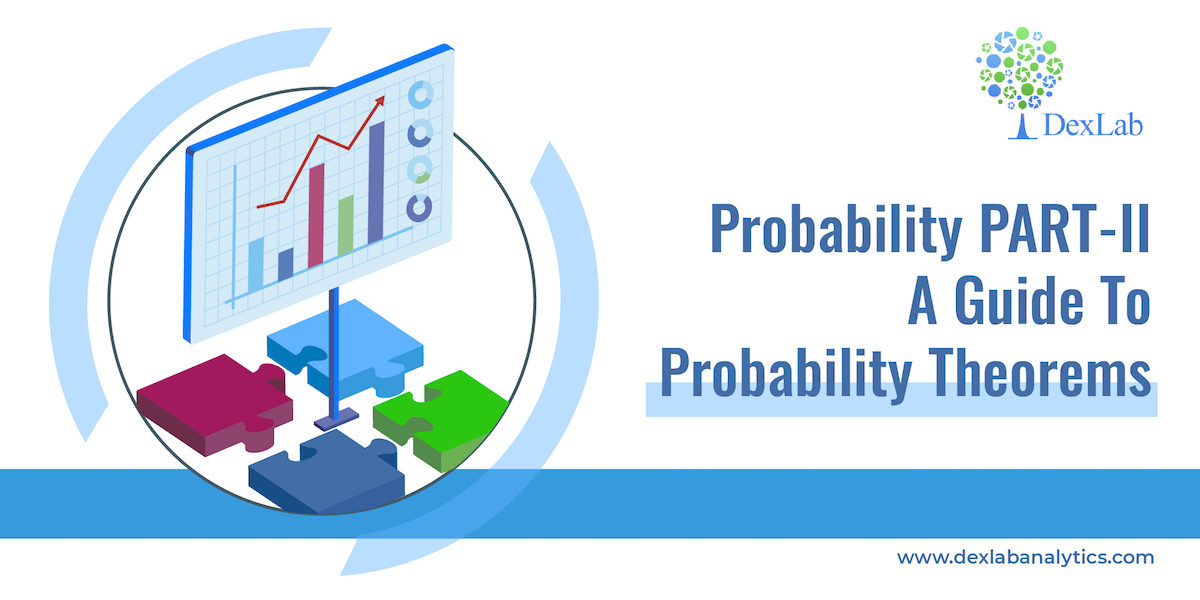 DexLab

Probability PART-II
A Guide To
Probability Theorems

www.dexlabanalytics.com